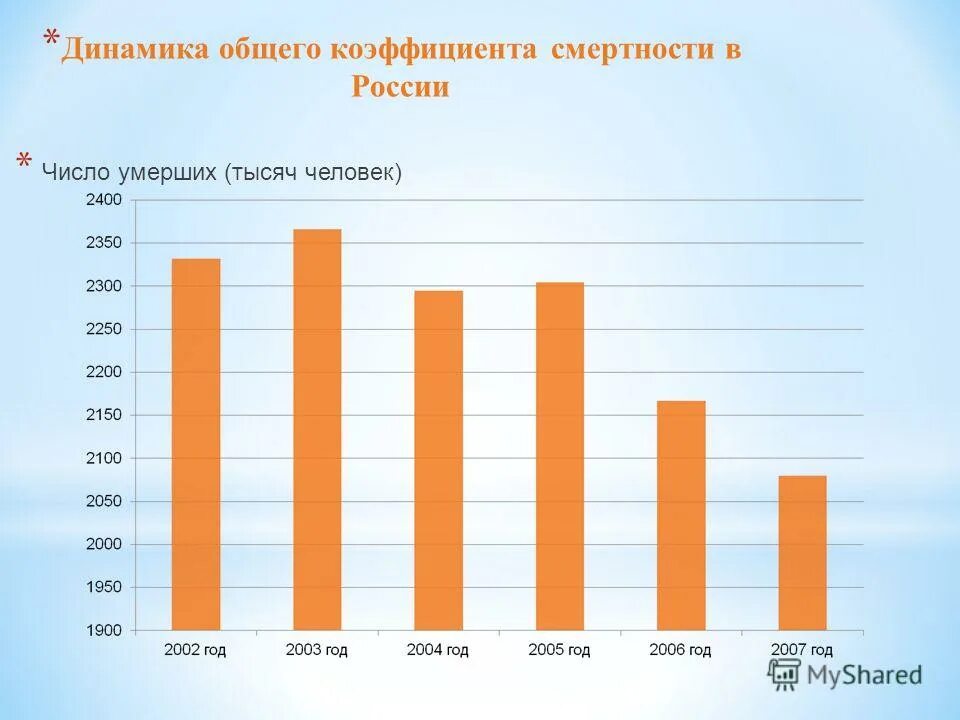 * Динамика общего коэффициента смертности в России

* Число умерших (тысяч человек)

2400
2350
2300
2250
2200
2150
2100
2050
2000
1950
1900

2002 год
2003 год
2004 год
2005 год
2006 год
2007 год

MyShared